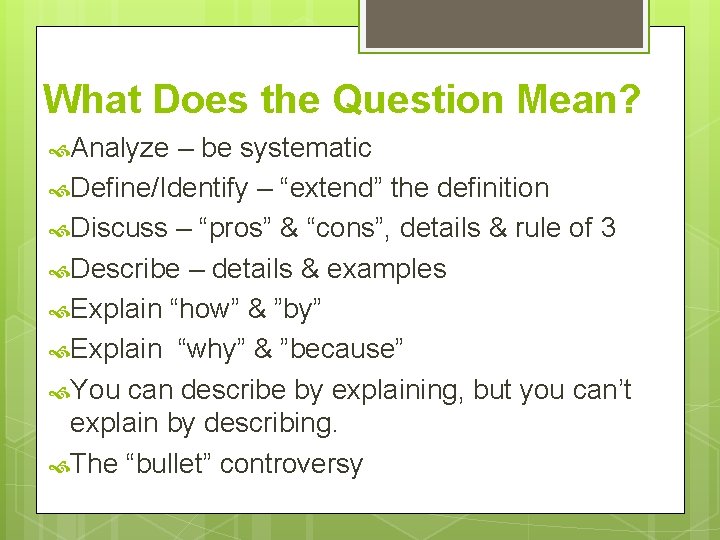 What Does the Question Mean?

Analyze – be systematic

Define/Identify – “extend” the definition

Discuss – “pros” & “cons”, details & rule of 3

Describe – details & examples

Explain “how” & ”by”

Explain “why” & ”because”

You can describe by explaining, but you can’t explain by describing.

The “bullet” controversy